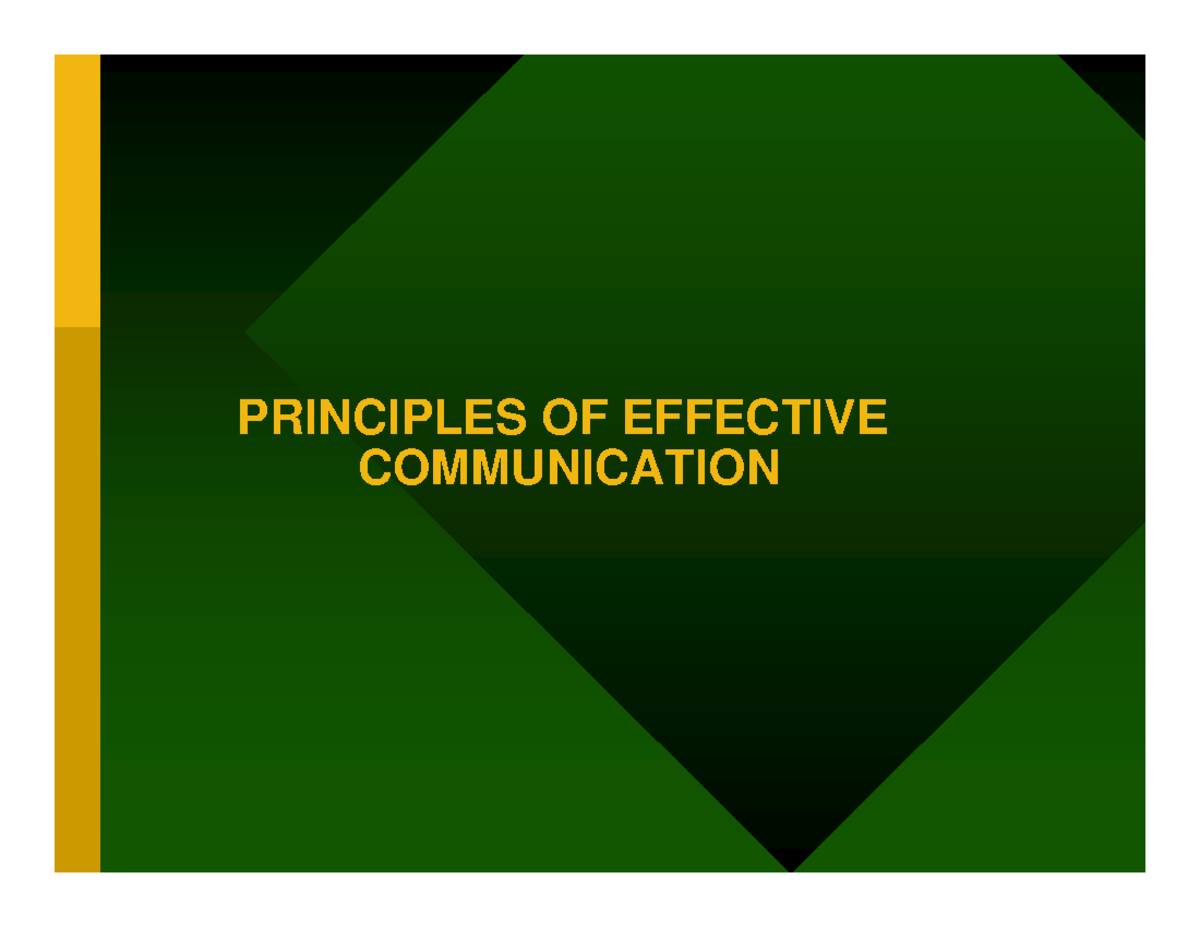 PRINCIPLES OF EFFECTIVE COMMUNICATION